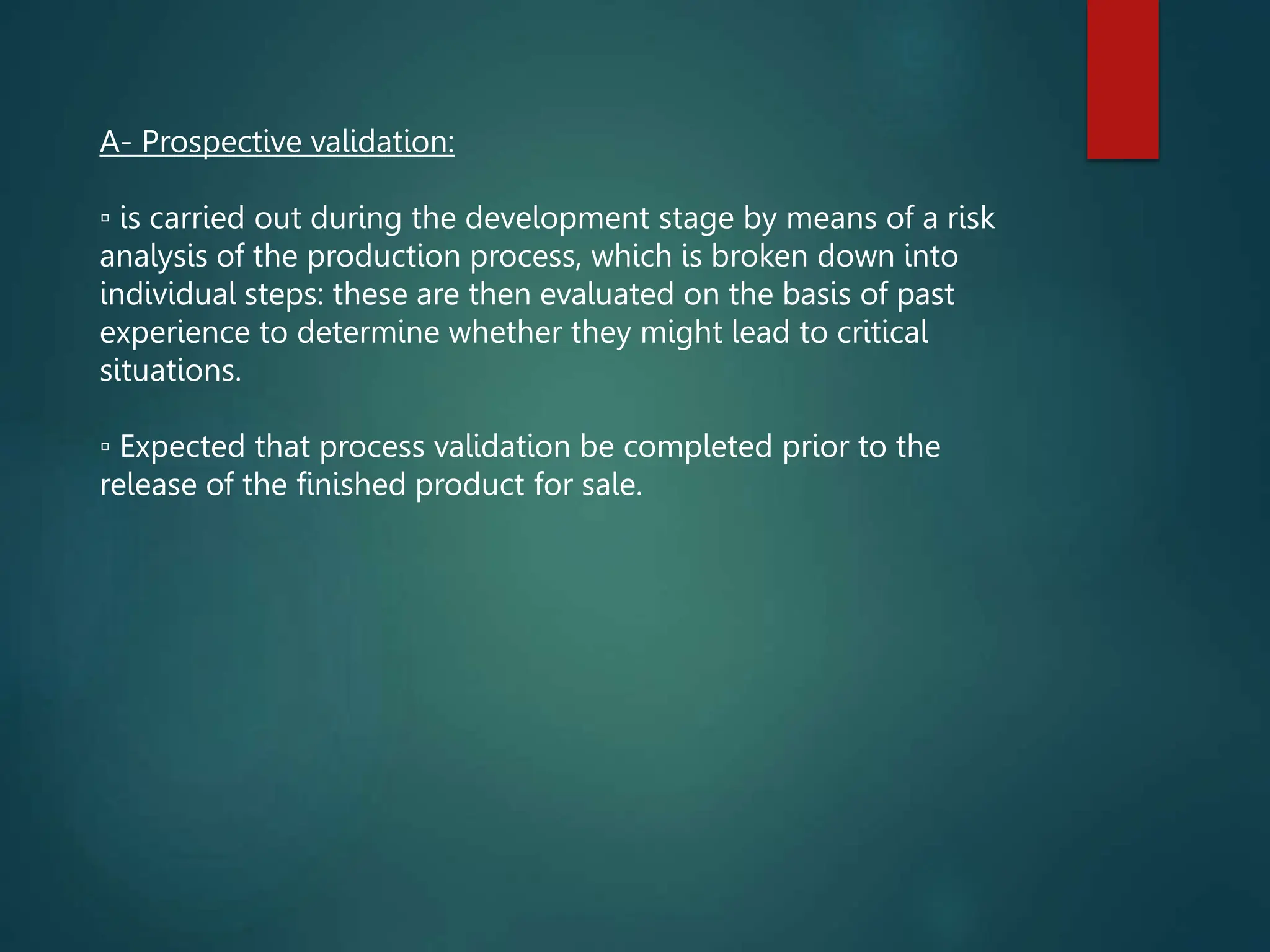 A- Prospective validation:

▫ is carried out during the development stage by means of a risk analysis of the production process, which is broken down into individual steps: these are then evaluated on the basis of past experience to determine whether they might lead to critical situations.

▫ Expected that process validation be completed prior to the release of the finished product for sale.